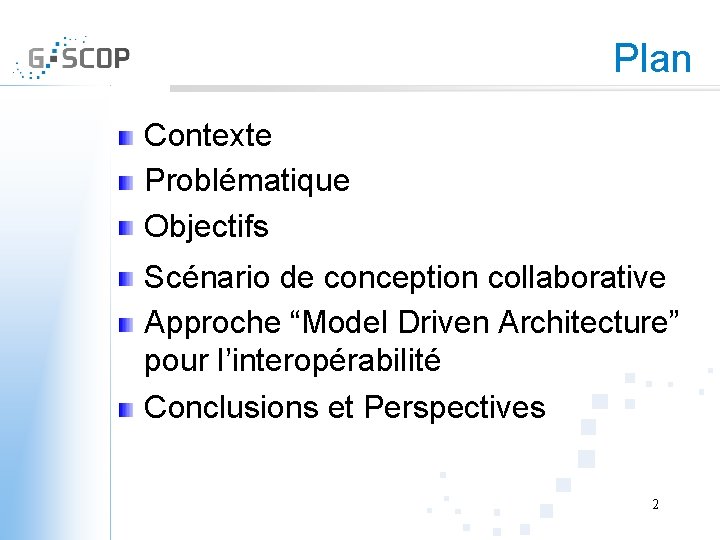 G-SCOP

Plan

Contexte
Problématique
Objectifs
Scénario de conception collaborative
Approche “Model Driven Architecture” pour l’interopérabilité
Conclusions et Perspectives

2